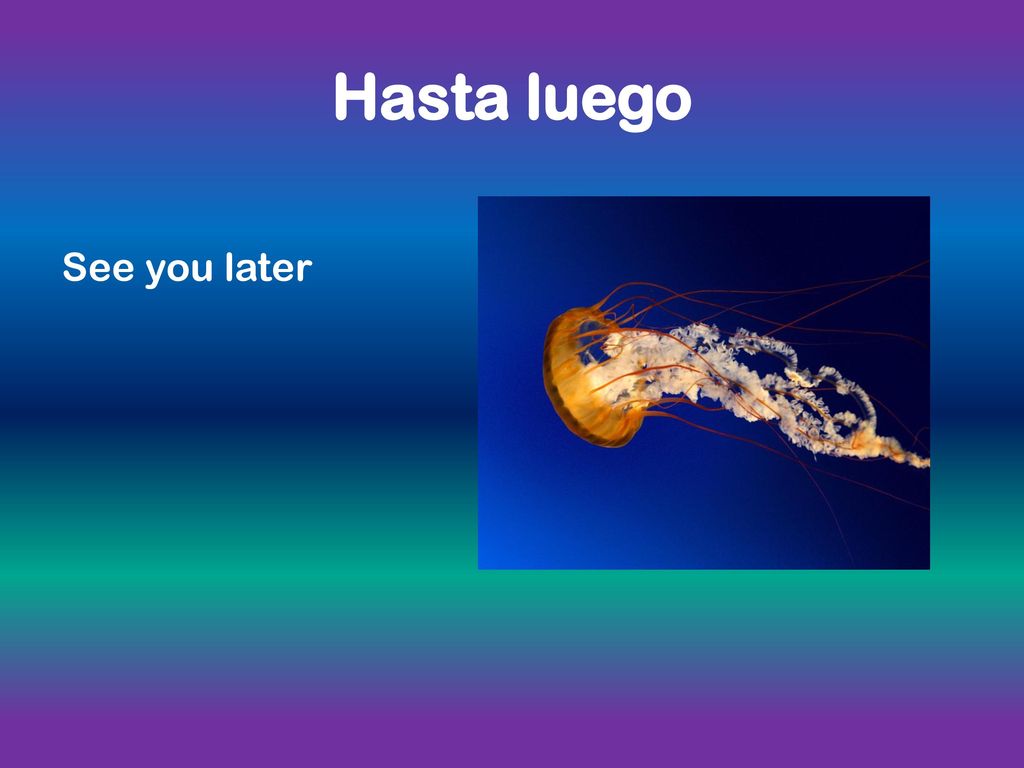 Hasta luego

See you later